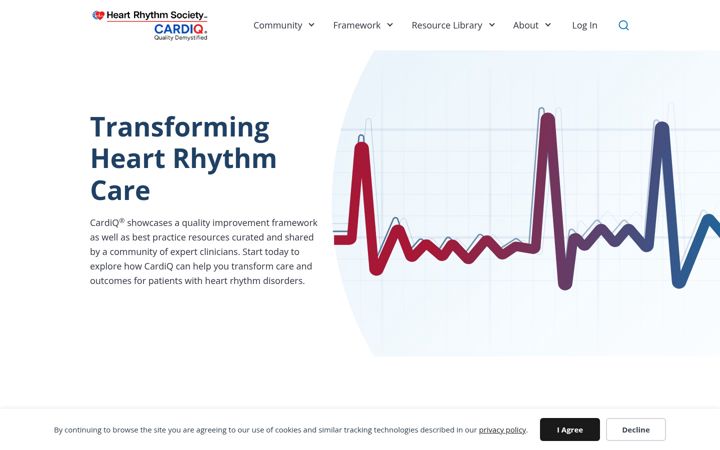 Heart Rhythm Society
CARDIQ
Quality Demystified

Community Framework Resource Library About Log In

Transforming Heart Rhythm Care

CardiQ® showcases a quality improvement framework as well as best practice resources curated and shared by a community of expert clinicians. Start today to explore how CardiQ can help you transform care and outcomes for patients with heart rhythm disorders.

By continuing to browse the site you are agreeing to our use of cookies and similar tracking technologies described in our privacy policy.

I Agree

Decline